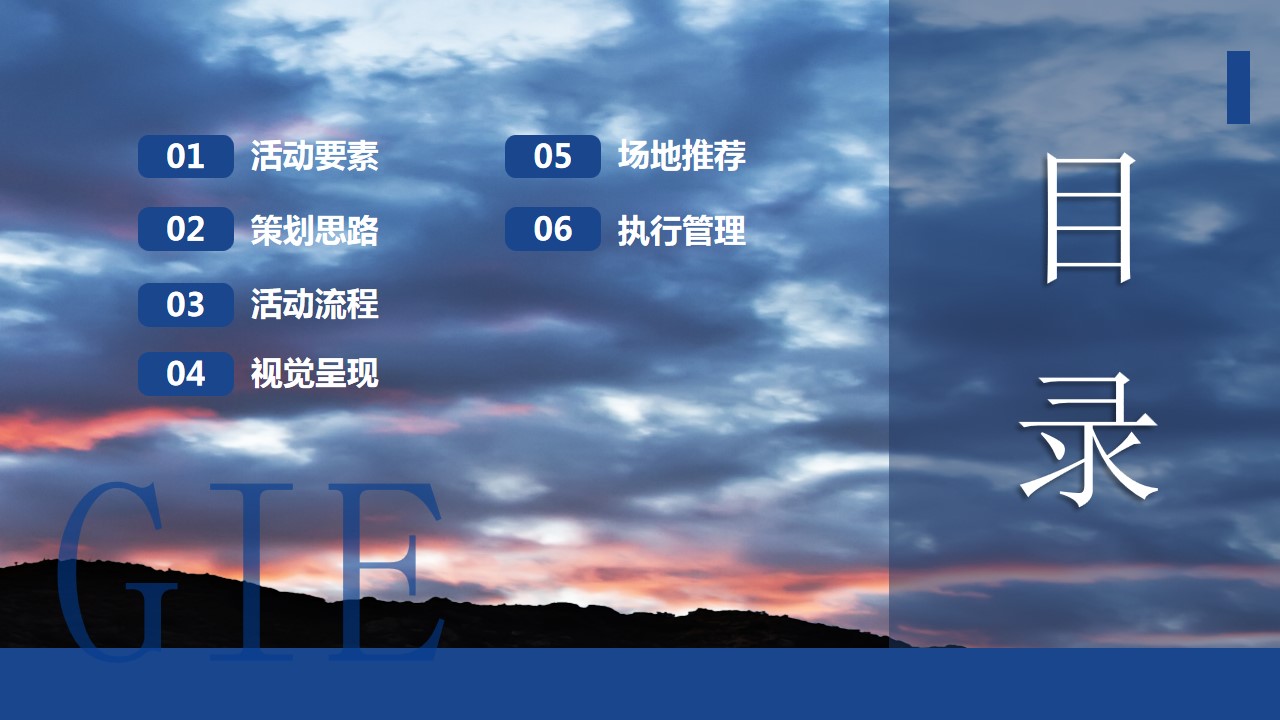 01 活动要素

02 策划思路

03 活动流程

04 视觉呈现

05 场地推荐

06 执行管理

目录

GIE